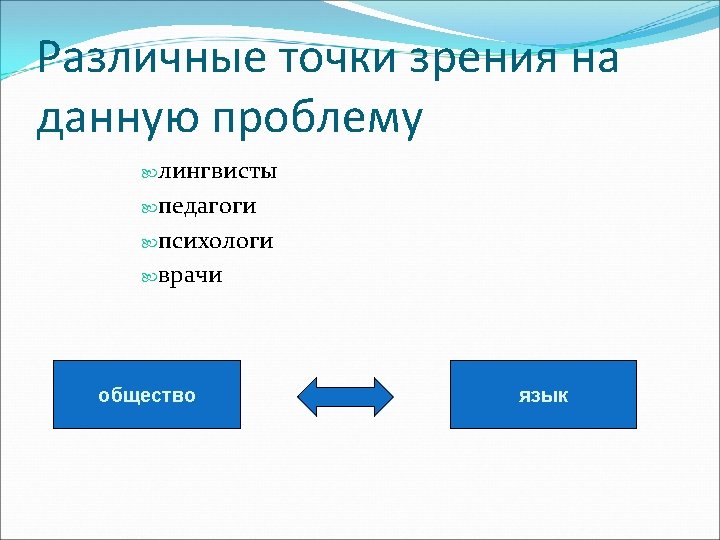 Различные точки зрения на данную проблему

лингвисты
педагоги
психологи
врачи

общество

язык